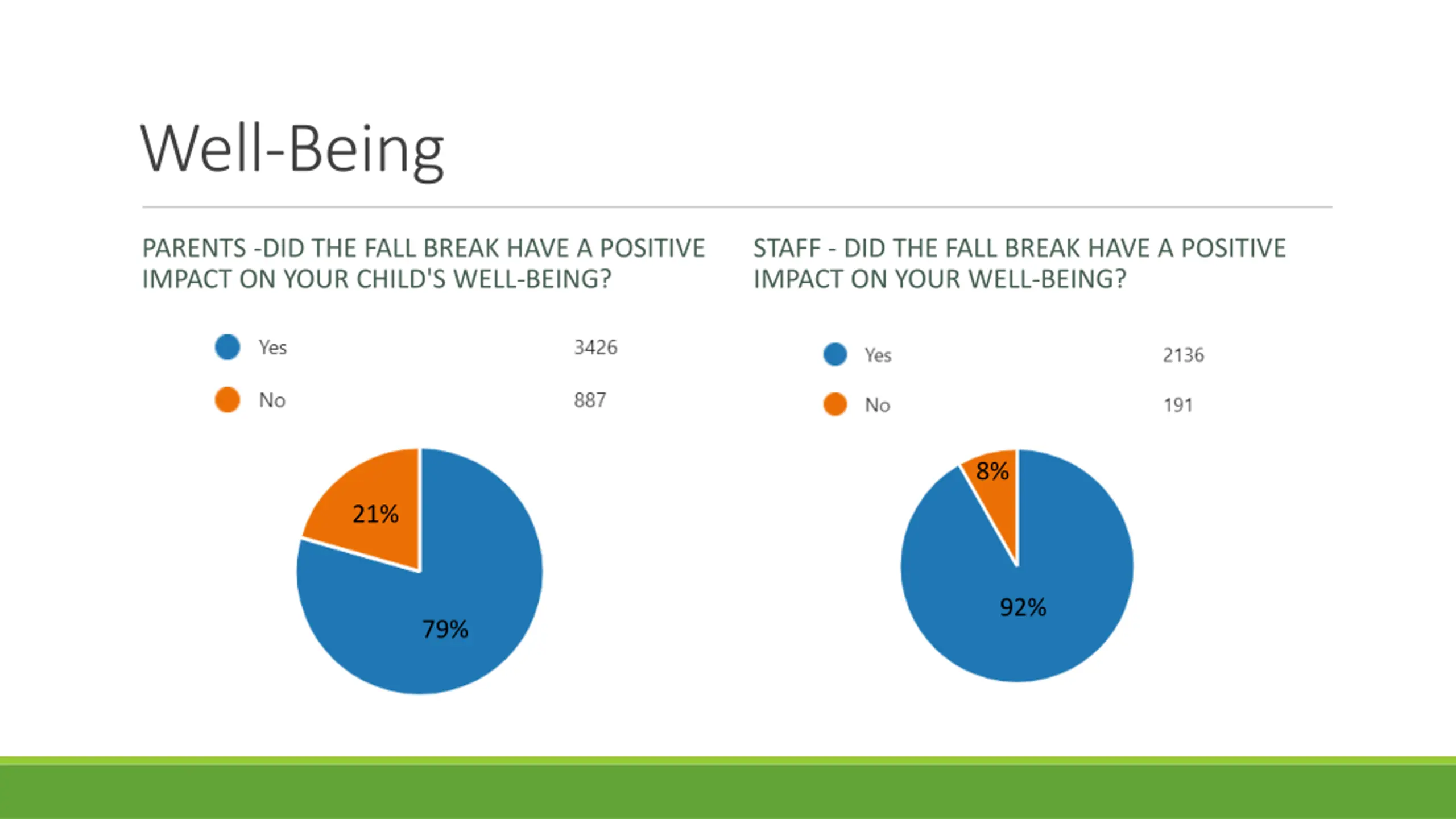 Well-Being

PARENTS -DID THE FALL BREAK HAVE A POSITIVE IMPACT ON YOUR CHILD'S WELL-BEING?

Yes 3426

No 887

21%

79%

STAFF - DID THE FALL BREAK HAVE A POSITIVE IMPACT ON YOUR WELL-BEING?

Yes 2136

No 191

8%

92%